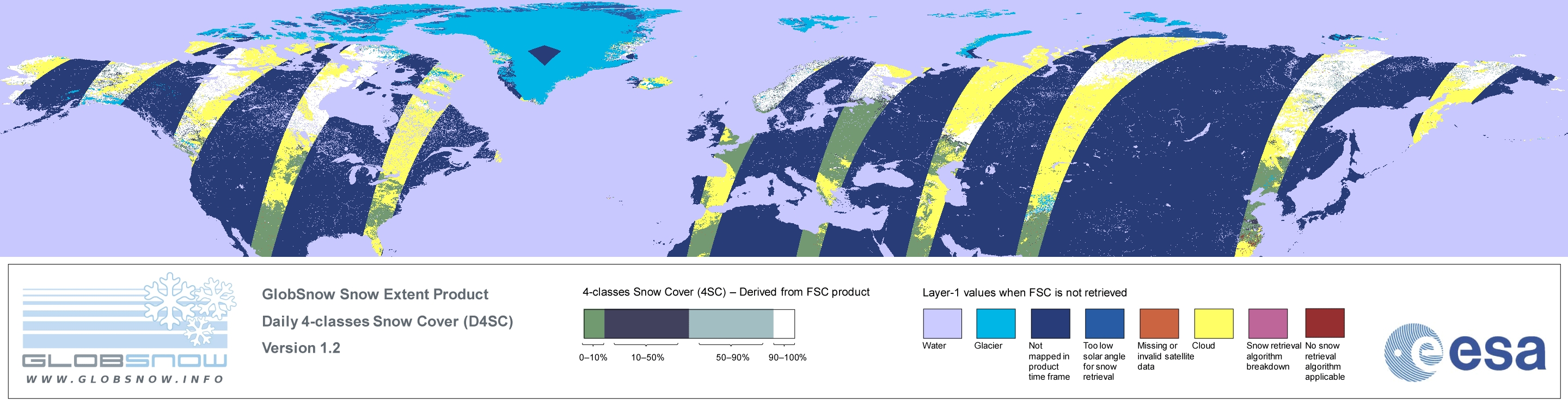 GLOBSNOW
WWW.GLOBSNOW.INFO

GlobSnow Snow Extent Product

Daily 4-classes Snow Cover (D4SC)

Version 1.2

4-classes Snow Cover (4SC) – Derived from FSC product

0–10% 10–50% 50–90% 90–100%

Layer-1 values when FSC is not retrieved

Water
Glacier
Not mapped in product time frame
Too low solar angle for snow retrieval
Missing or invalid satellite data
Cloud
Snow retrieval algorithm breakdown
No snow retrieval algorithm applicable

esa